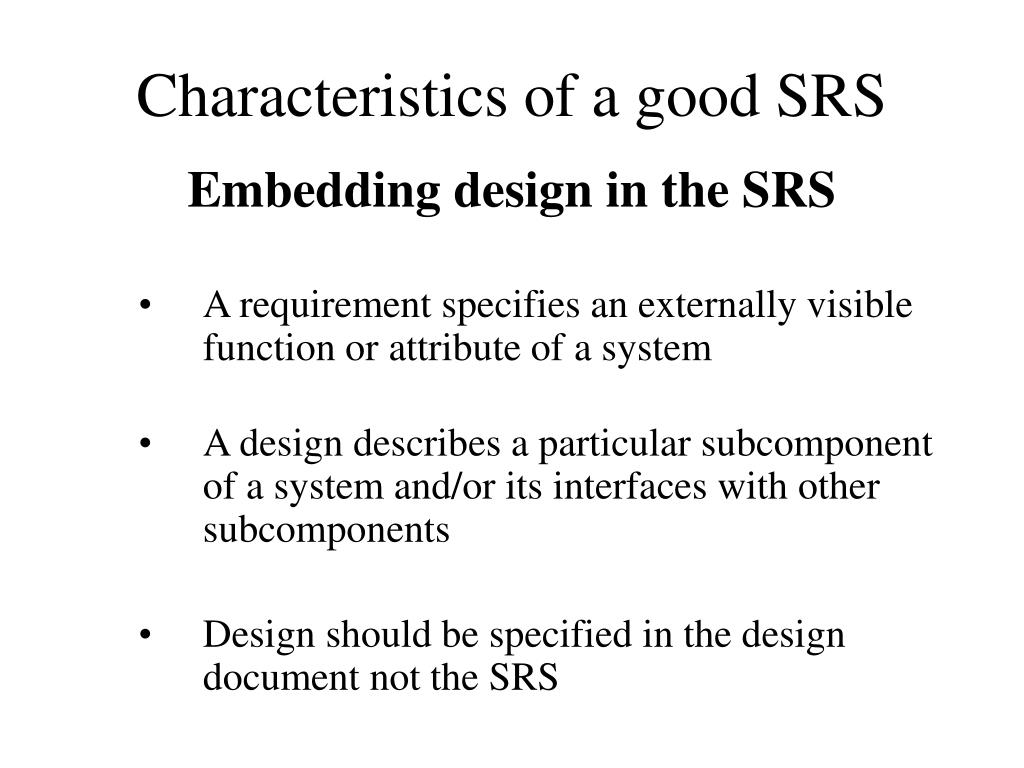 Characteristics of a good SRS

Embedding design in the SRS

• A requirement specifies an externally visible function or attribute of a system

• A design describes a particular subcomponent of a system and/or its interfaces with other subcomponents

• Design should be specified in the design document not the SRS